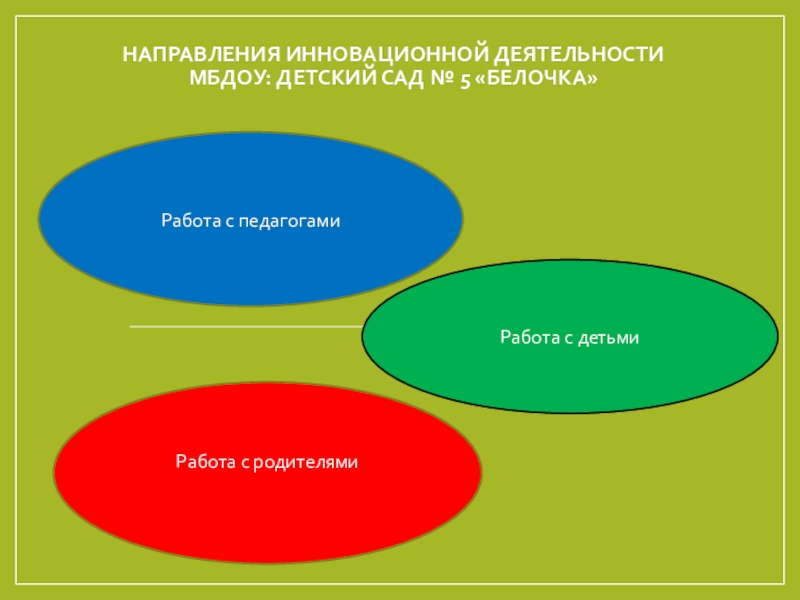 НАПРАВЛЕНИЯ ИННОВАЦИОННОЙ ДЕЯТЕЛЬНОСТИ МБДОУ: ДЕТСКИЙ САД № 5 «БЕЛОЧКА»

Работа с педагогами

Работа с детьми

Работа с родителями